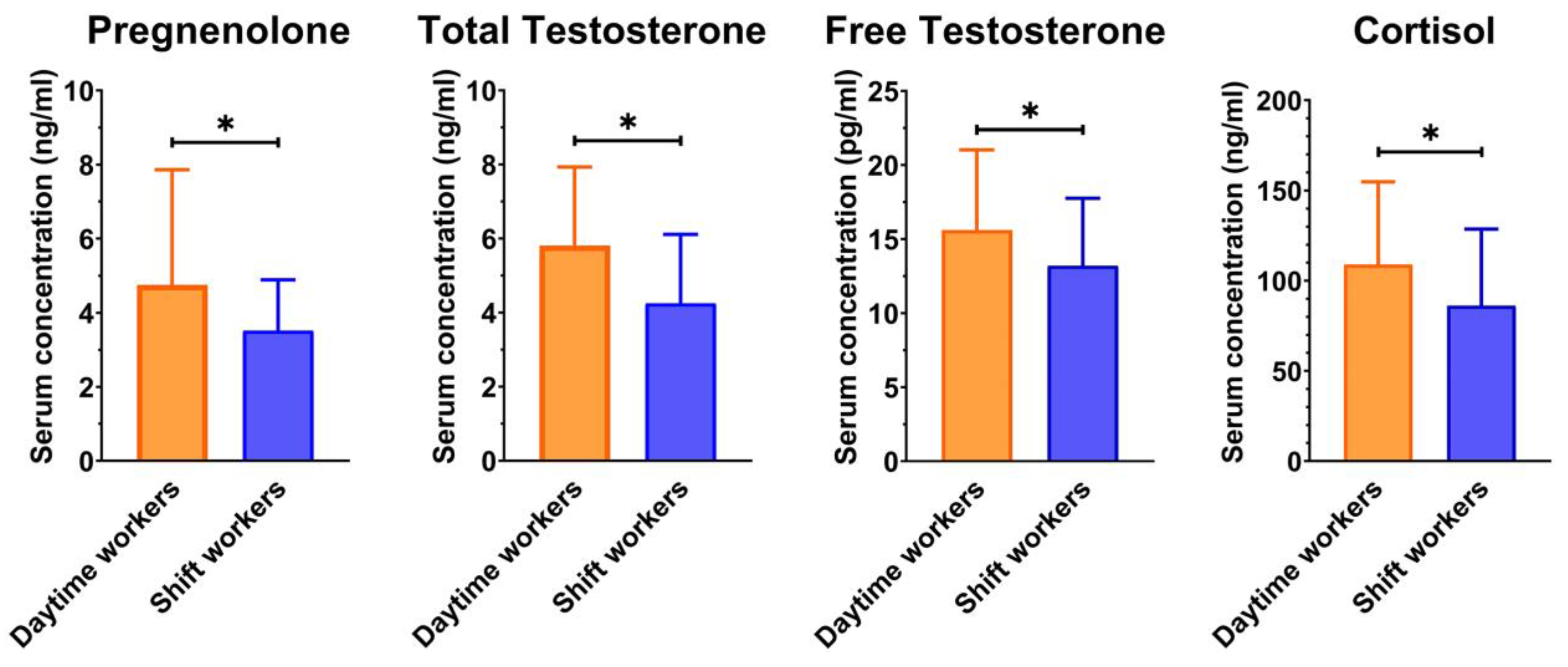 Pregnenolone

Serum concentration (ng/ml)

10
8
6
4
2
0

*

Daytime workers
Shift workers

Total Testosterone

Serum concentration (ng/ml)

10
8
6
4
2
0

*

Daytime workers
Shift workers

Free Testosterone

Serum concentration (pg/ml)

25
20
15
10
5
0

*

Daytime workers
Shift workers

Cortisol

Serum concentration (ng/ml)

200
150
100
50
0

*

Daytime workers
Shift workers